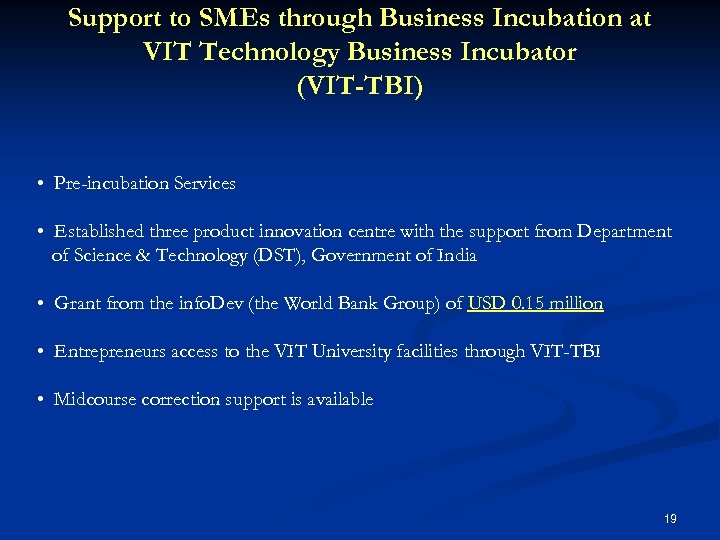 Support to SMEs through Business Incubation at VIT Technology Business Incubator (VIT-TBI)

• Pre-incubation Services

• Established three product innovation centre with the support from Department of Science & Technology (DST), Government of India

• Grant from the infoDev (the World Bank Group) of USD 0.15 million

• Entrepreneurs access to the VIT University facilities through VIT-TBI

• Midcourse correction support is available

19